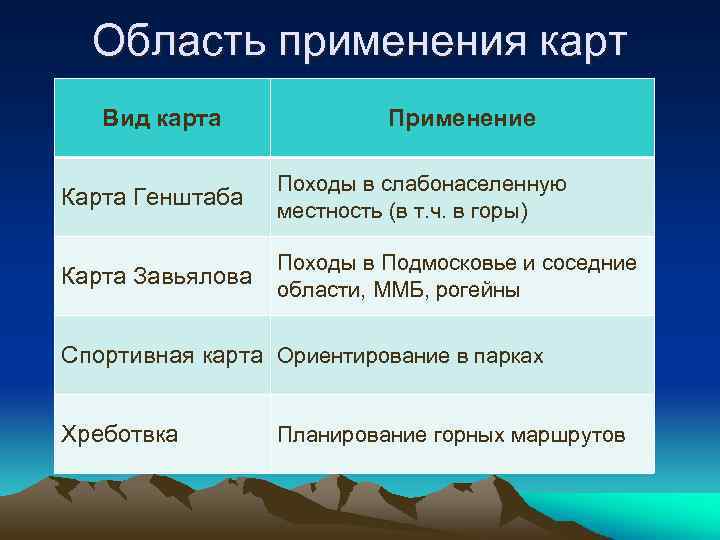 Область применения карт

| Вид карта | Применение |
|---|---|
| Карта Генштаба | Походы в слабонаселенную местность (в т.ч. в горы) |
| Карта Завьялова | Походы в Подмосковье и соседние области, ММБ, рогейны |
| Спортивная карта | Ориентирование в парках |
| Хреботвка | Планирование горных маршрутов |